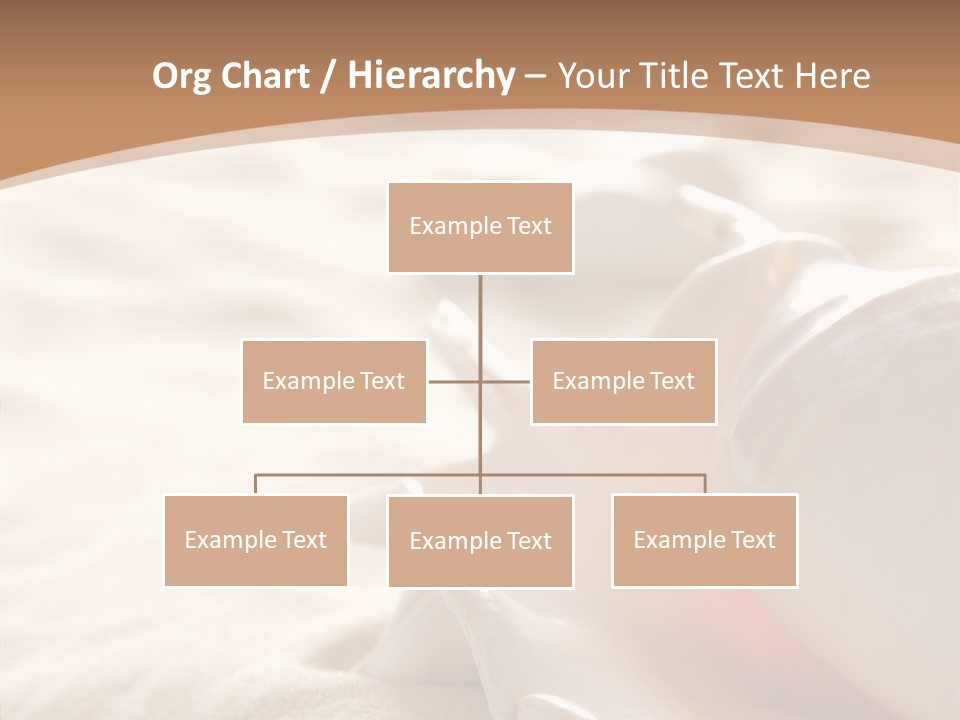 Org Chart / Hierarchy – Your Title Text Here

Example Text

Example Text

Example Text

Example Text

Example Text

Example Text